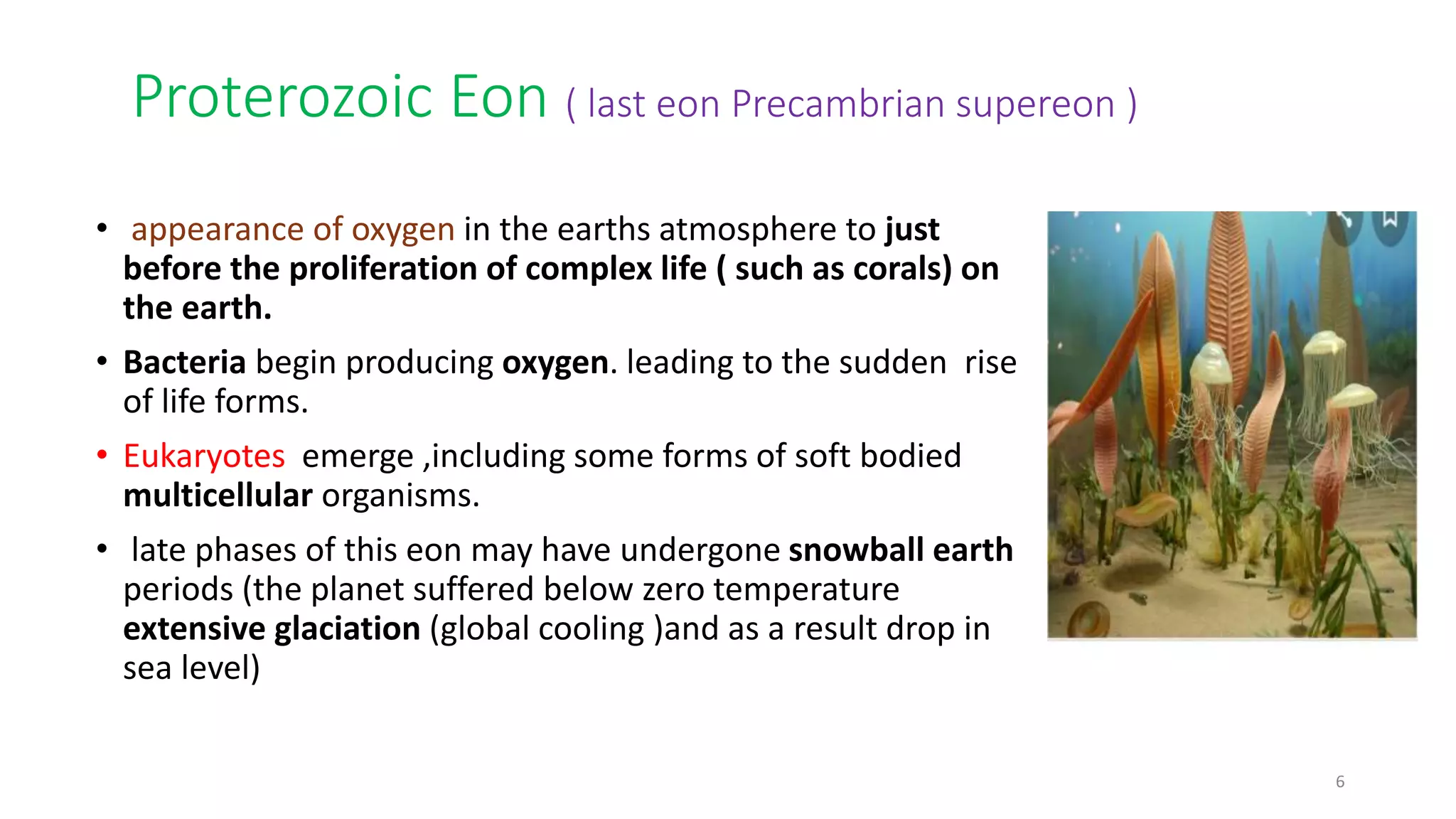 Proterozoic Eon ( last eon Precambrian supereon )

• appearance of oxygen in the earths atmosphere to just before the proliferation of complex life ( such as corals) on the earth.

• Bacteria begin producing oxygen. leading to the sudden rise of life forms.

• Eukaryotes emerge ,including some forms of soft bodied multicellular organisms.

• late phases of this eon may have undergone snowball earth periods (the planet suffered below zero temperature extensive glaciation (global cooling )and as a result drop in sea level)

6